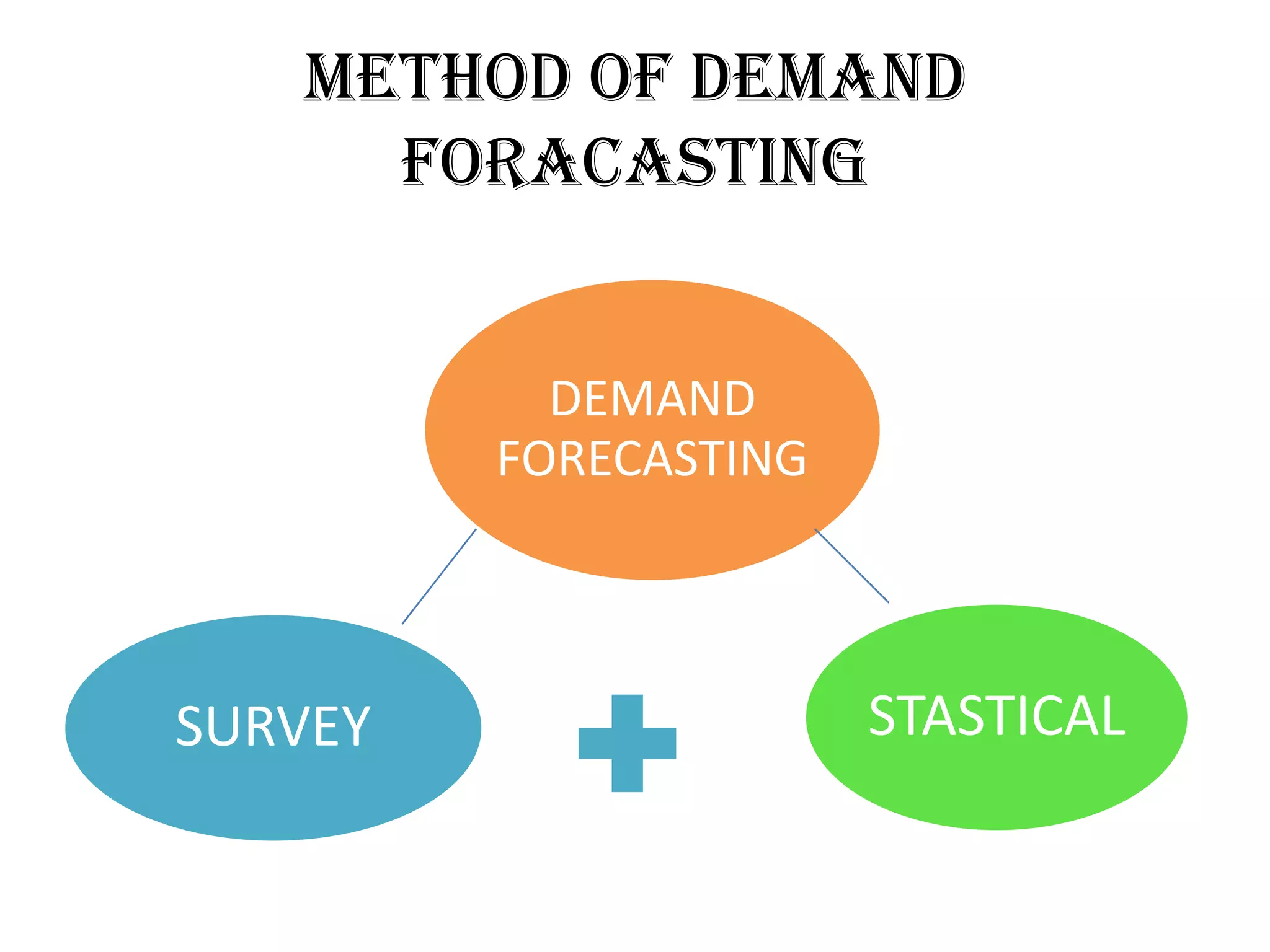 METHOD OF DEMAND FORACASTING

DEMAND FORECASTING

SURVEY

STASTICAL